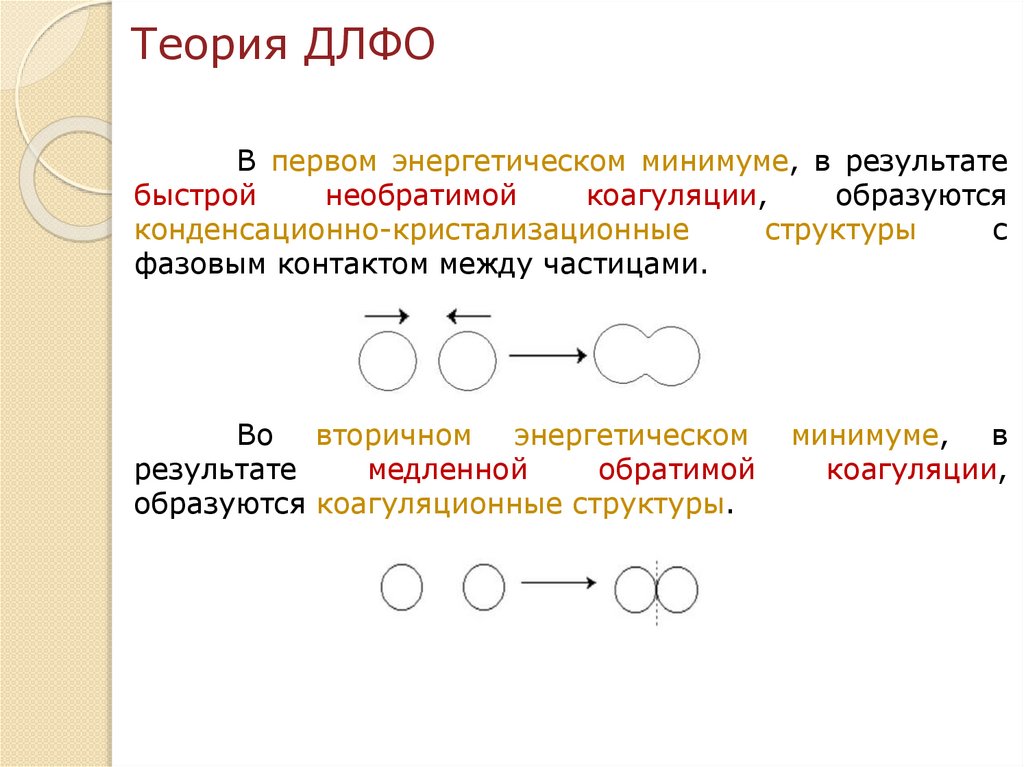 Теория ДЛФО

В первом энергетическом минимуме, в результате быстрой необратимой коагуляции, образуются конденсационно-кристализационные структуры с фазовым контактом между частицами.

Во вторичном энергетическом минимуме, в результате медленной обратимой коагуляции, образуются коагуляционные структуры.